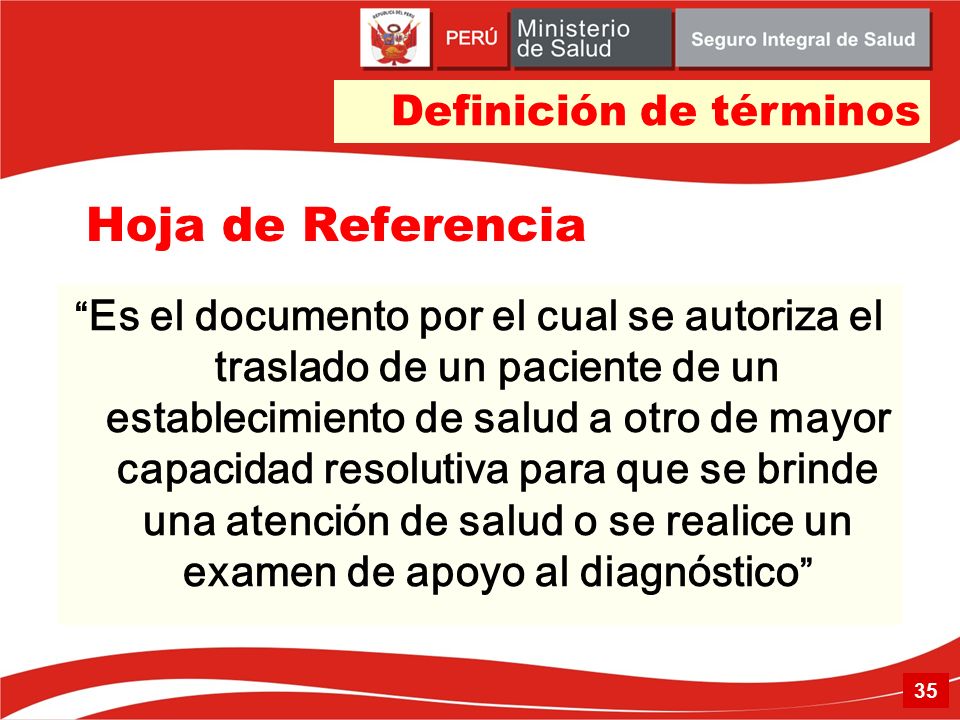 REPÚBLICA DEL PERÚ

PERÚ

Ministerio de Salud

Seguro Integral de Salud

Definición de términos

Hoja de Referencia

“Es el documento por el cual se autoriza el traslado de un paciente de un establecimiento de salud a otro de mayor capacidad resolutiva para que se brinde una atención de salud o se realice un examen de apoyo al diagnóstico”

35